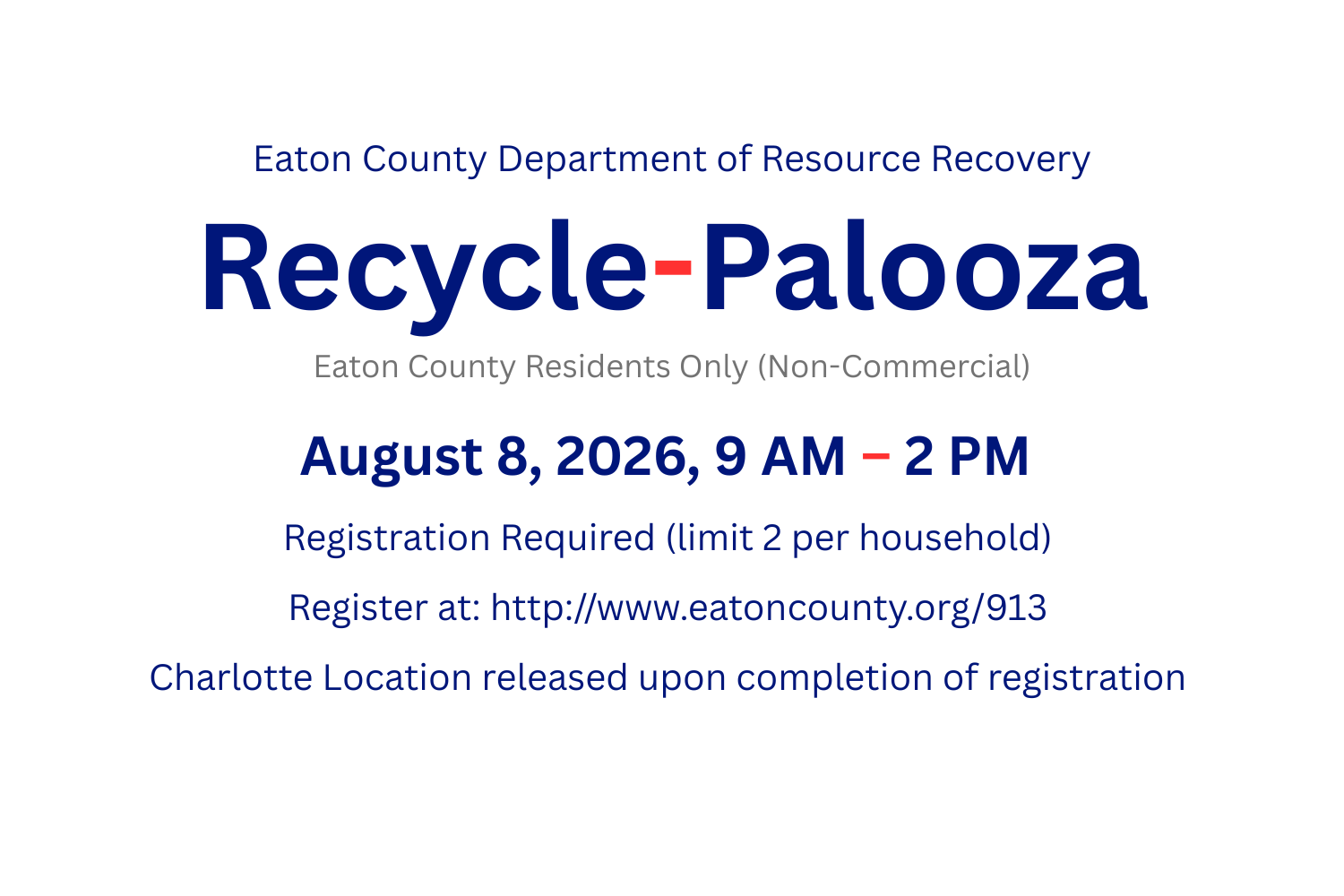 Eaton County Department of Resource Recovery

Recycle-Palooza

Eaton County Residents Only (Non-Commercial)

August 8, 2026, 9 AM – 2 PM

Registration Required (limit 2 per household)

Register at: http://www.eatoncounty.org/913

Charlotte Location released upon completion of registration